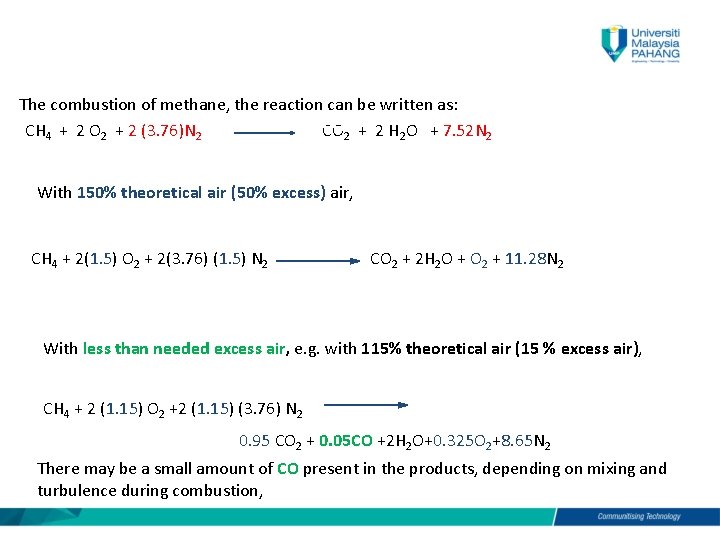 Universiti Malaysia PAHANG
Engineering • Technology • Creativity

The combustion of methane, the reaction can be written as:

$CH_4 + 2\ O_2 + 2\ (3.76)N_2 \longrightarrow CO_2 + 2\ H_2O + 7.52\ N_2$

With 150% theoretical air (50% excess) air,

$CH_4 + 2(1.5)\ O_2 + 2(3.76)\ (1.5)\ N_2 \longrightarrow CO_2 + 2H_2O + O_2 + 11.28N_2$

With less than needed excess air, e.g. with 115% theoretical air (15 % excess air),

$CH_4 + 2\ (1.15)\ O_2 + 2\ (1.15)\ (3.76)\ N_2 \longrightarrow$

$0.95\ CO_2 + 0.05CO + 2H_2O + 0.325O_2 + 8.65N_2$

There may be a small amount of CO present in the products, depending on mixing and turbulence during combustion,

Communitising Technology